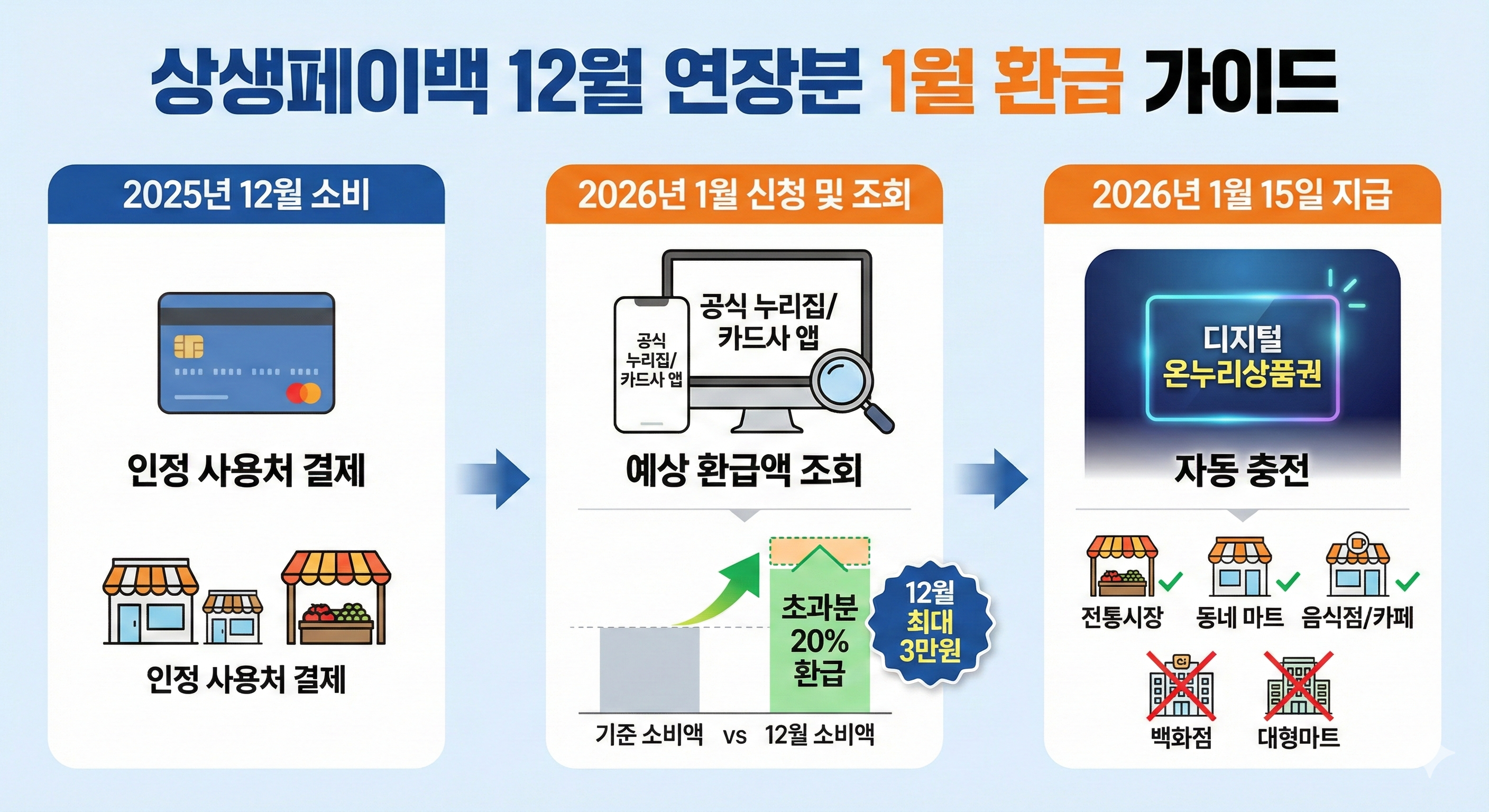 상생페이백 12월 연장분 1월 환급 가이드

2025년 12월 소비

인정 사용처 결제

인정 사용처 결제

2026년 1월 신청 및 조회

공식 누리집/ 카드사 앱

공식 누리집/ 카드사 앱

예상 환급액 조회

초과분 20% 환급

12월 최대 3만원

기준 소비액 vs 12월 소비액

2026년 1월 15일 지급

디지털 온누리상품권

자동 충전

전통시장 동네 마트 음식점/카페

백화점 대형마트